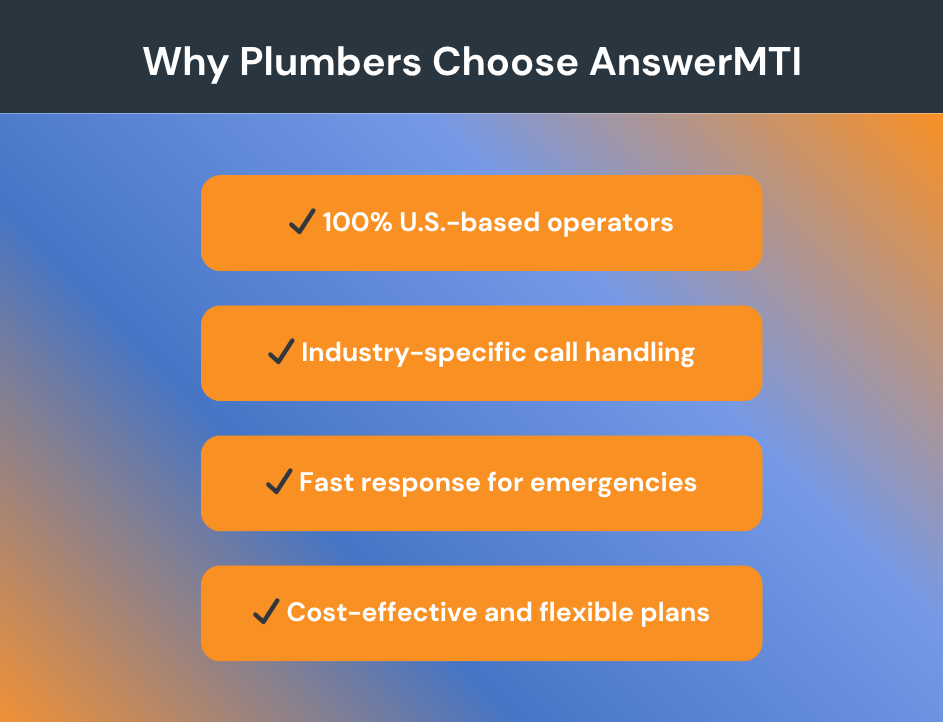 Why Plumbers Choose AnswerMTI

✓ 100% U.S.-based operators

✓ Industry-specific call handling

✓ Fast response for emergencies

✓ Cost-effective and flexible plans